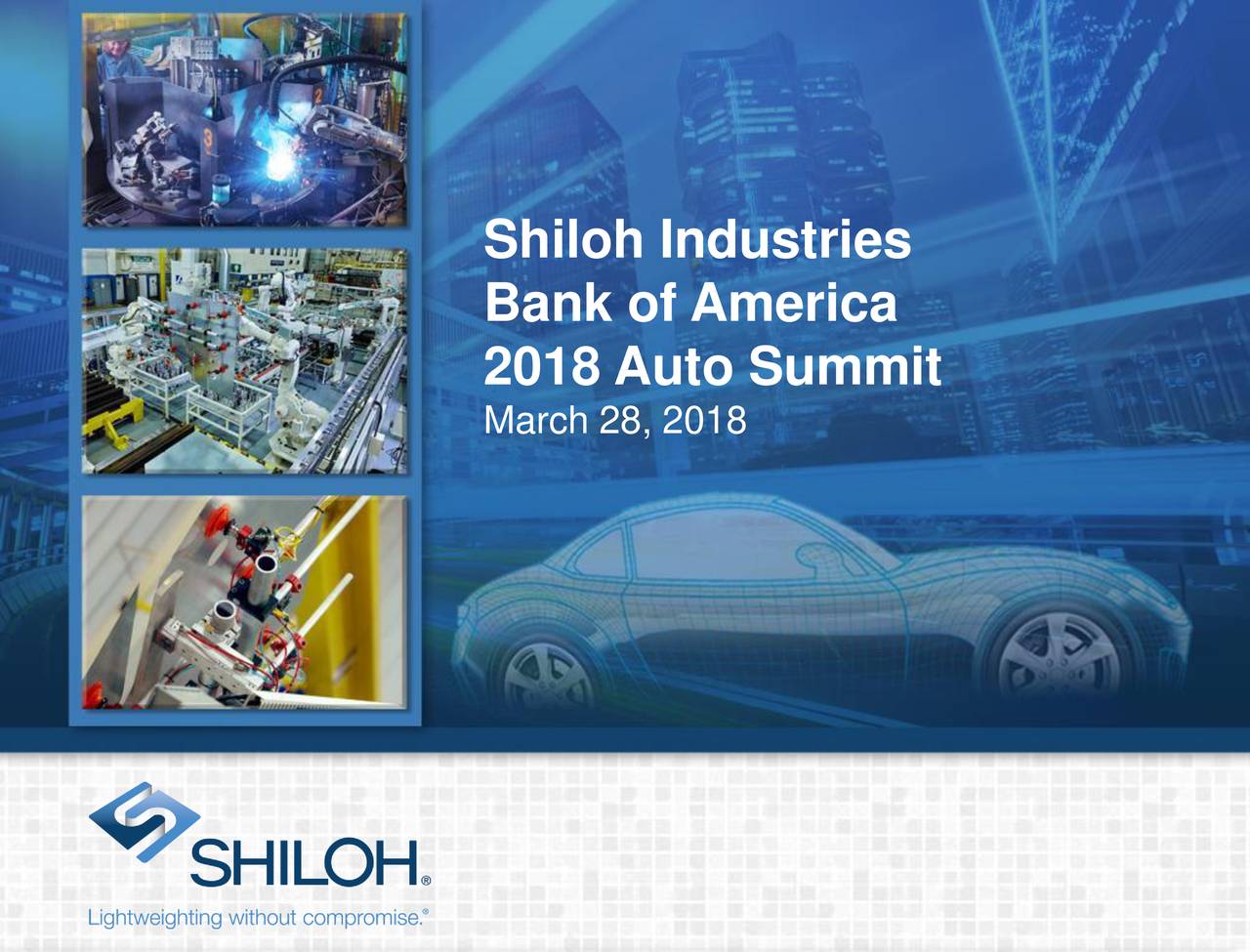 Shiloh Industries
Bank of America
2018 Auto Summit
March 28, 2018

SHILOH®
Lightweighting without compromise.®